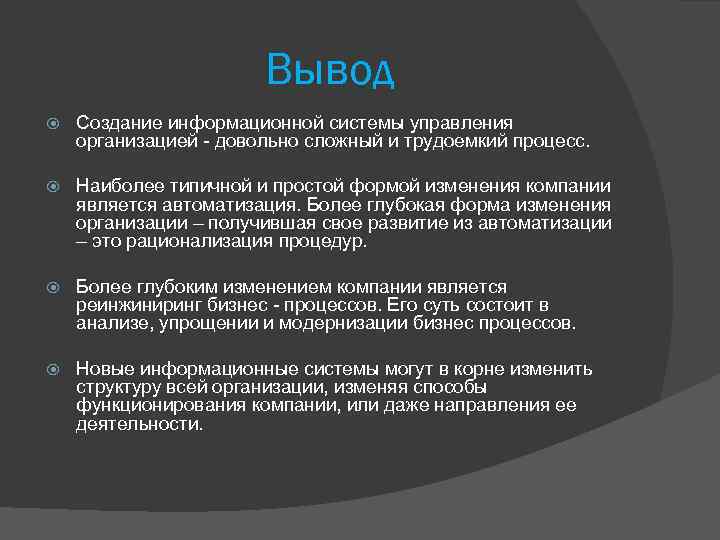 Вывод

Создание информационной системы управления организацией - довольно сложный и трудоемкий процесс.

Наиболее типичной и простой формой изменения компании является автоматизация. Более глубокая форма изменения организации – получившая свое развитие из автоматизации – это рационализация процедур.

Более глубоким изменением компании является реинжиниринг бизнес - процессов. Его суть состоит в анализе, упрощении и модернизации бизнес процессов.

Новые информационные системы могут в корне изменить структуру всей организации, изменяя способы функционирования компании, или даже направления ее деятельности.